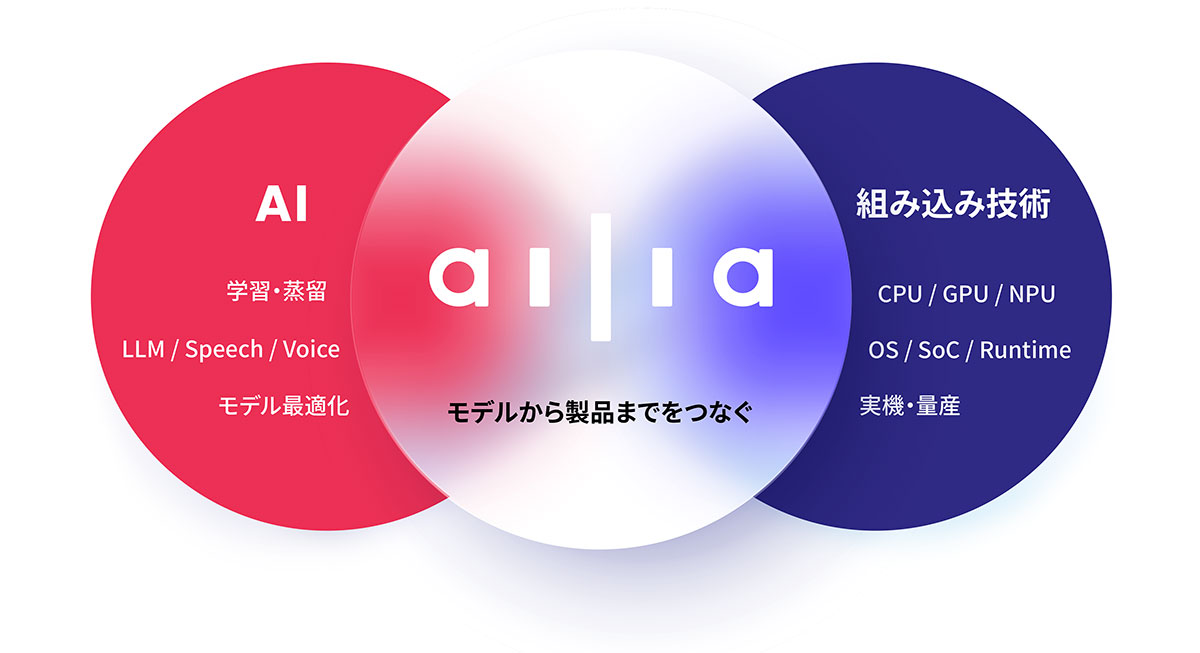 AI

学習・蒸留

LLM / Speech / Voice

モデル最適化

ailia

モデルから製品までをつなぐ

組み込み技術

CPU / GPU / NPU

OS / SoC / Runtime

実機・量産